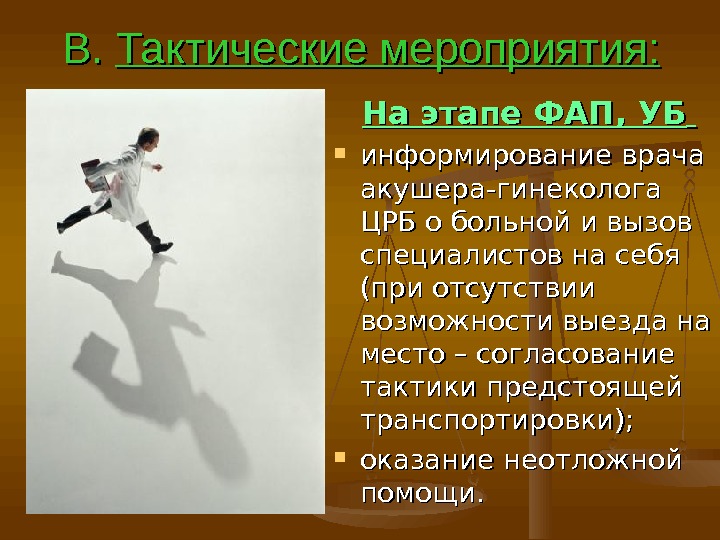 В. Тактические мероприятия:

На этапе ФАП, УБ

информирование врача акушера-гинеколога ЦРБ о больной и вызов специалистов на себя (при отсутствии возможности выезда на место – согласование тактики предстоящей транспортировки);

оказание неотложной помощи.